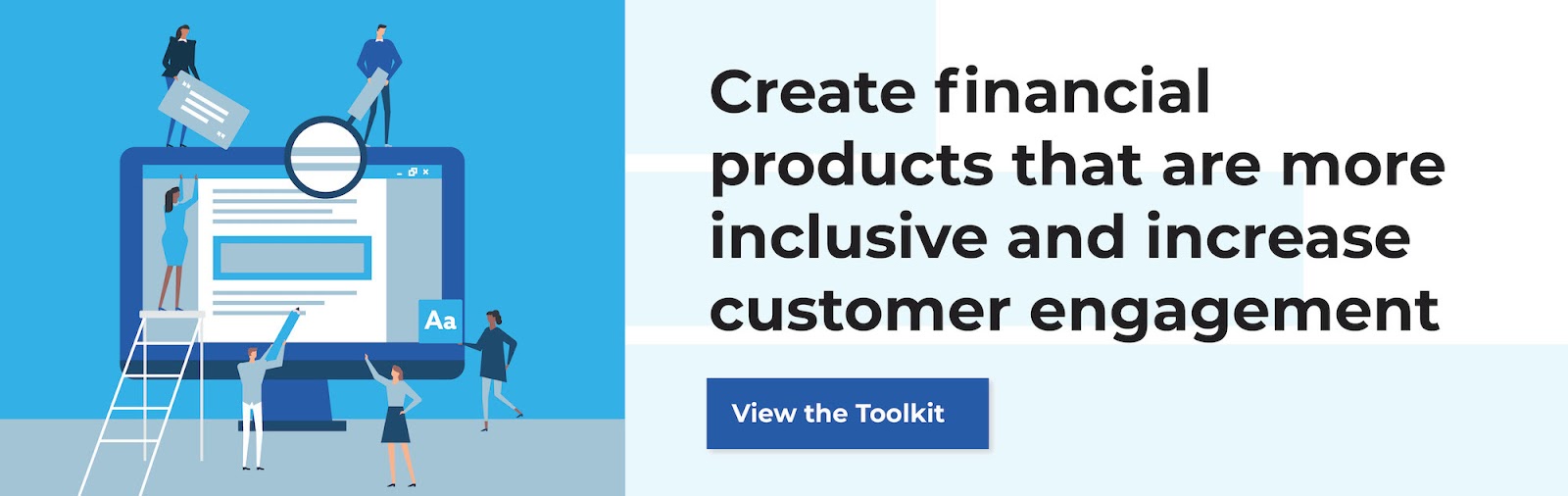 Aa

Create financial products that are more inclusive and increase customer engagement

View the Toolkit